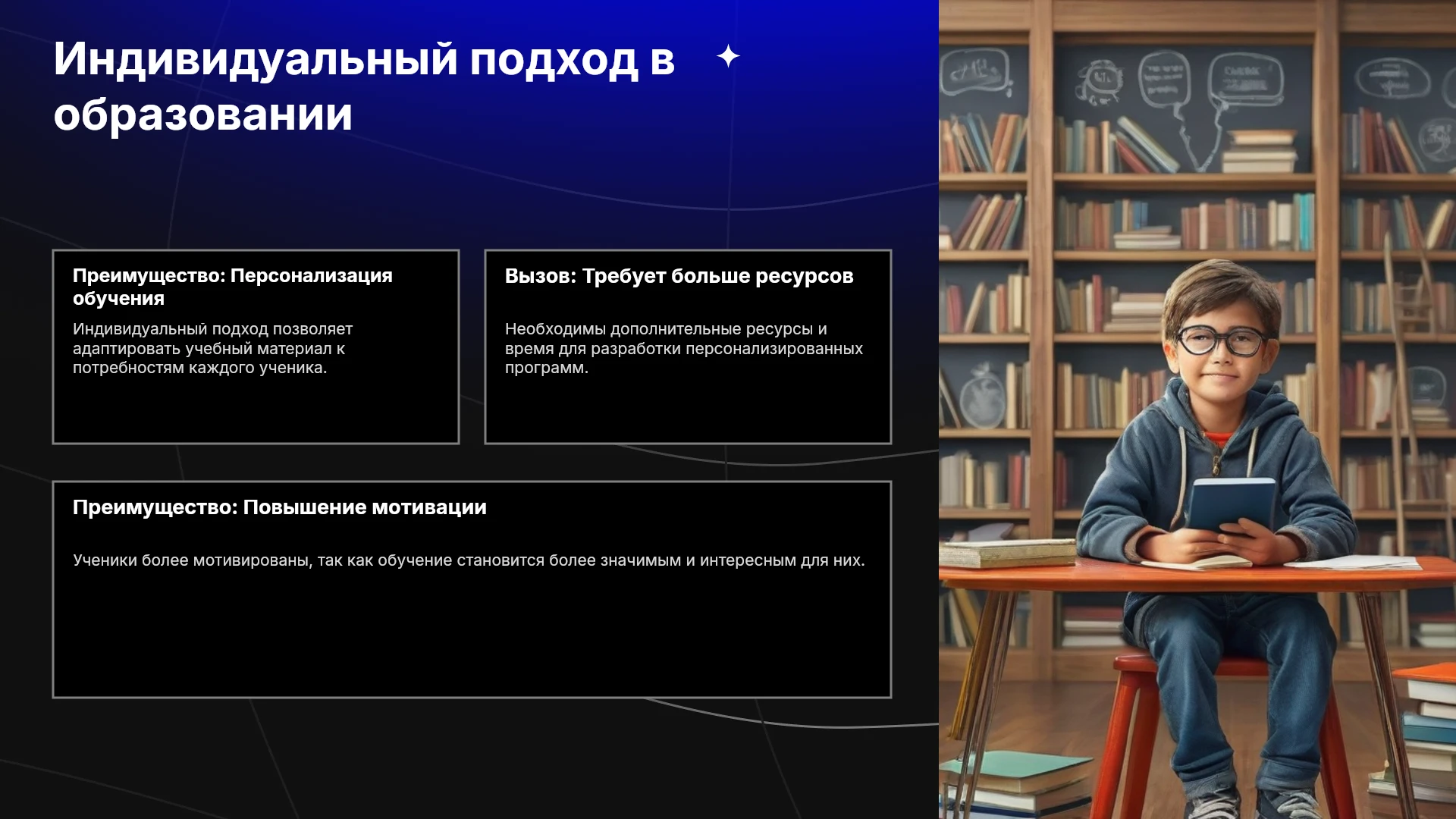 Индивидуальный подход в образовании

Преимущество: Персонализация обучения

Индивидуальный подход позволяет адаптировать учебный материал к потребностям каждого ученика.

Вызов: Требует больше ресурсов

Необходимы дополнительные ресурсы и время для разработки персонализированных программ.

Преимущество: Повышение мотивации

Ученики более мотивированы, так как обучение становится более значимым и интересным для них.